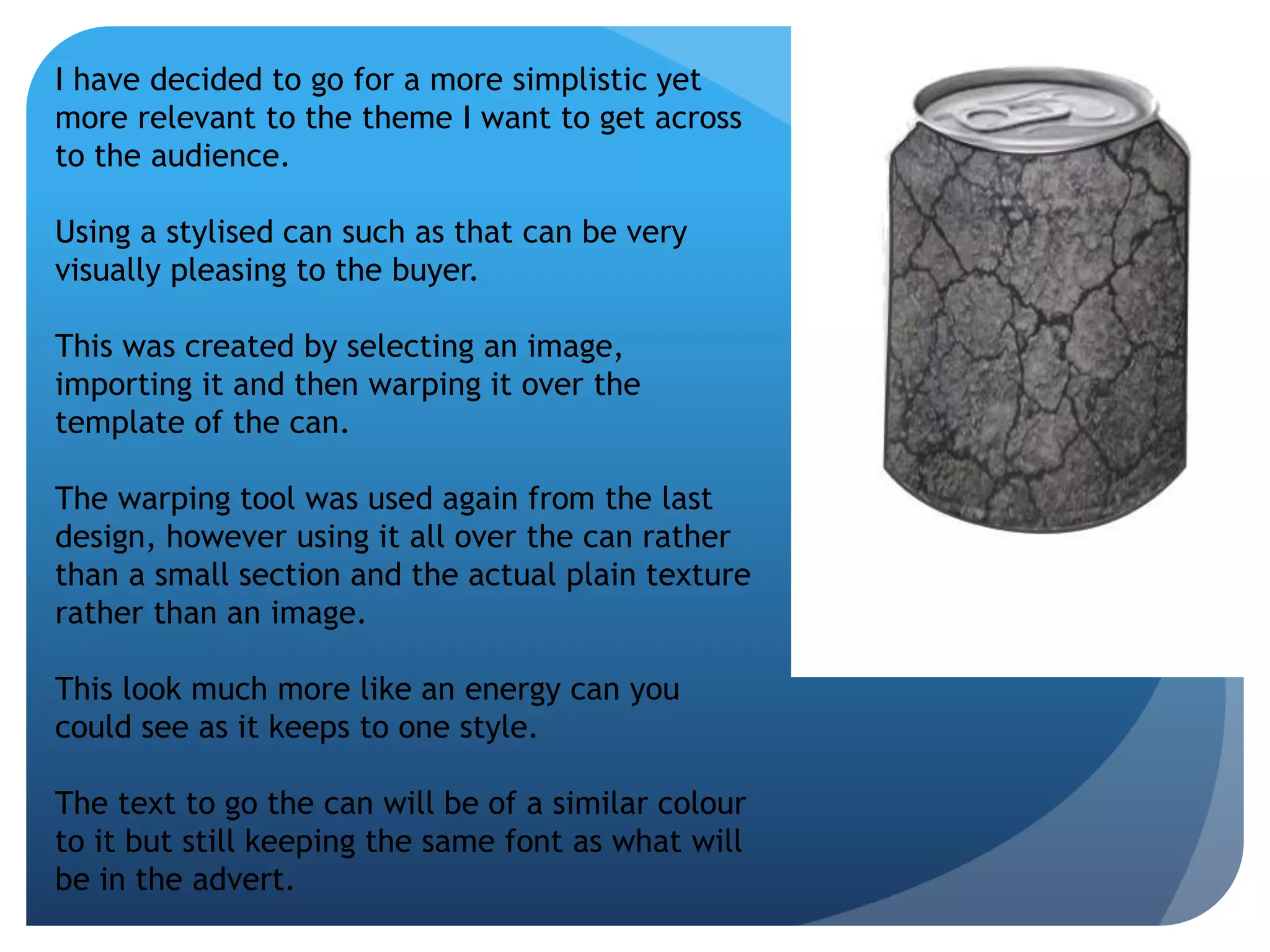 I have decided to go for a more simplistic yet more relevant to the theme I want to get across to the audience.

Using a stylised can such as that can be very visually pleasing to the buyer.

This was created by selecting an image, importing it and then warping it over the template of the can.

The warping tool was used again from the last design, however using it all over the can rather than a small section and the actual plain texture rather than an image.

This look much more like an energy can you could see as it keeps to one style.

The text to go the can will be of a similar colour to it but still keeping the same font as what will be in the advert.